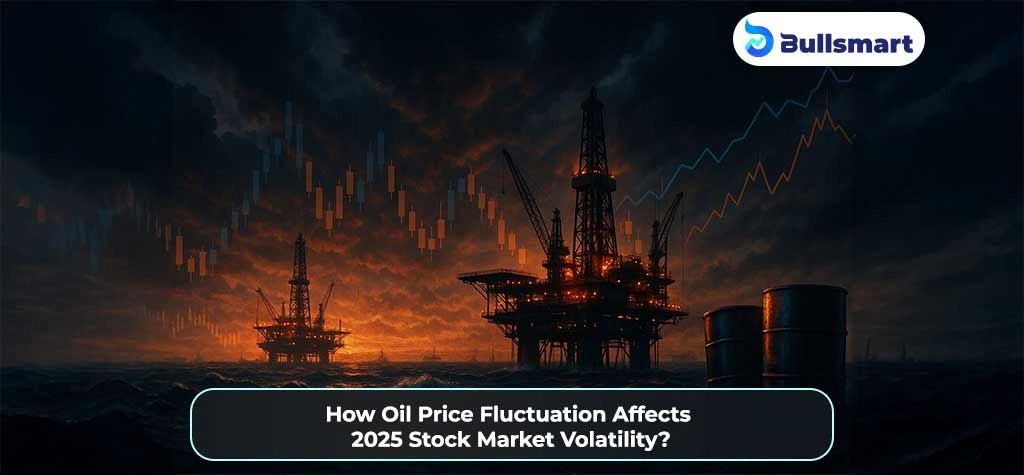 Bullsmart

How Oil Price Fluctuation Affects 2025 Stock Market Volatility?